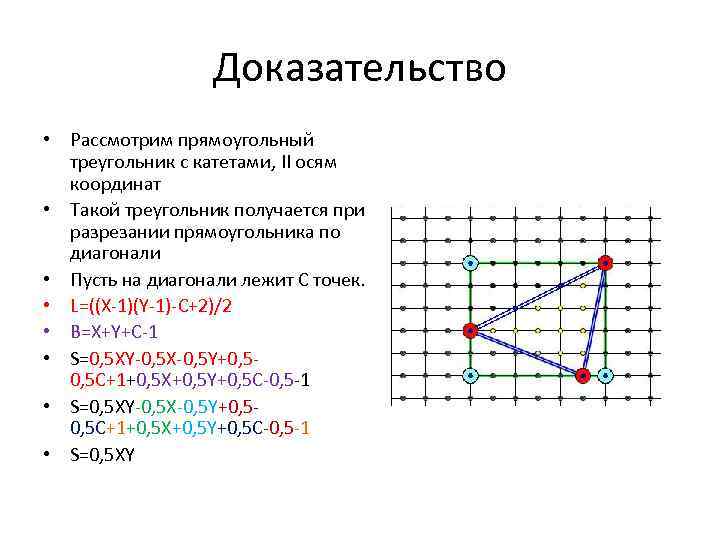 Доказательство

• Рассмотрим прямоугольный треугольник с катетами, II осям координат
• Такой треугольник получается при разрезании прямоугольника по диагонали
• Пусть на диагонали лежит С точек.
• L=((X-1)(Y-1)-C+2)/2
• B=X+Y+C-1
• S=0,5XY-0,5X-0,5Y+0,5-0,5C+1+0,5X+0,5Y+0,5C-0,5-1
• S=0,5XY-0,5X-0,5Y+0,5-0,5C+1+0,5X+0,5Y+0,5C-0,5-1
• S=0,5XY